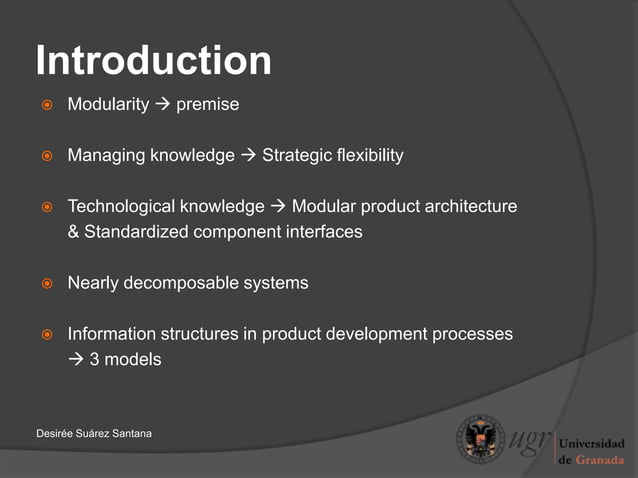 Introduction

Modularity → premise

Managing knowledge → Strategic flexibility

Technological knowledge → Modular product architecture & Standardized component interfaces

Nearly decomposable systems

Information structures in product development processes → 3 models

Desirée Suárez Santana

ugr Universidad de Granada